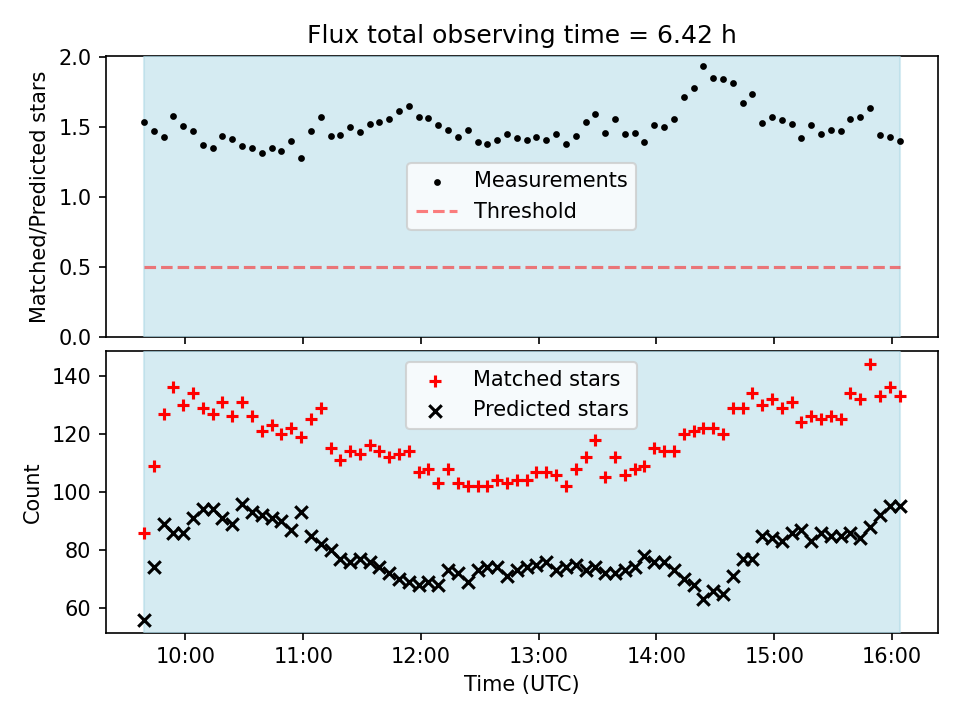 Flux total observing time = 6.42 h

Matched/Predicted stars

2.0
1.5
1.0
0.5
0.0

Measurements
Threshold

Count

140
120
100
80
60

Matched stars
Predicted stars

10:00
11:00
12:00
13:00
14:00
15:00
16:00

Time (UTC)